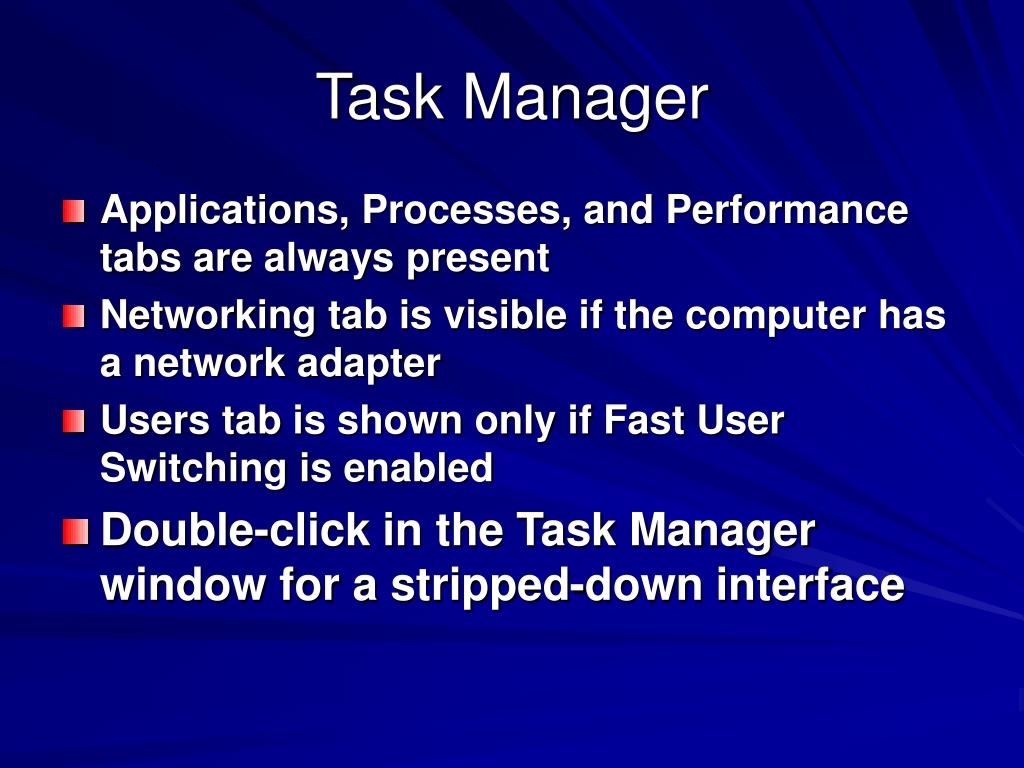 Task Manager

Applications, Processes, and Performance tabs are always present

Networking tab is visible if the computer has a network adapter

Users tab is shown only if Fast User Switching is enabled

Double-click in the Task Manager window for a stripped-down interface